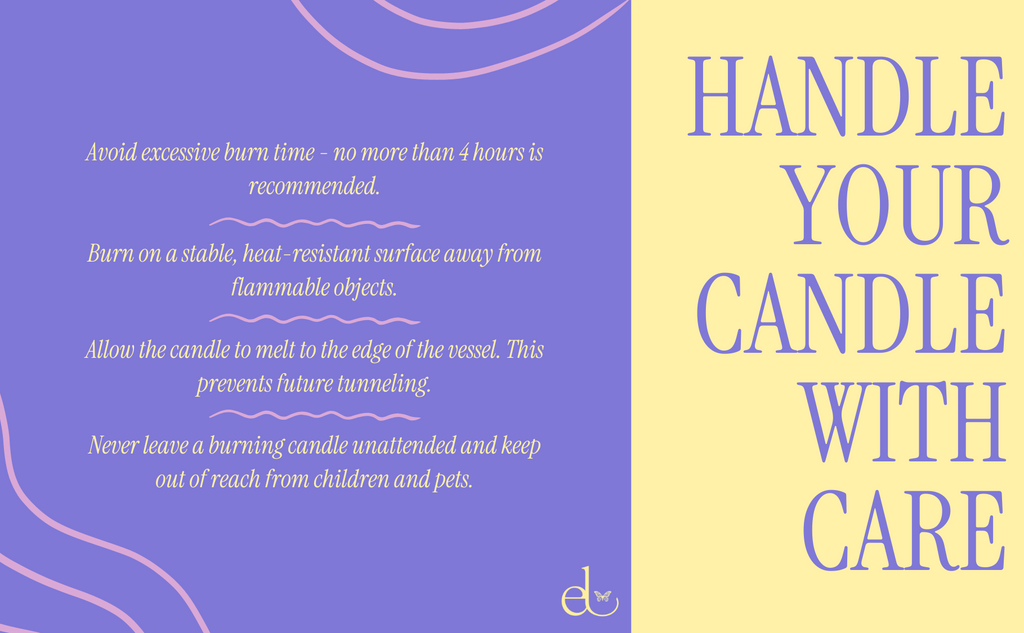 Avoid excessive burn time - no more than 4 hours is recommended.

Burn on a stable, heat-resistant surface away from flammable objects.

Allow the candle to melt to the edge of the vessel. This prevents future tunneling.

Never leave a burning candle unattended and keep out of reach from children and pets.

el

HANDLE YOUR CANDLE WITH CARE